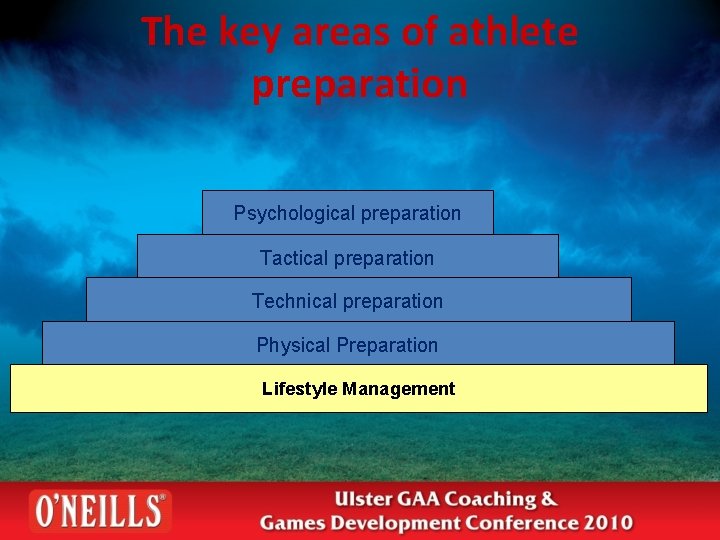 The key areas of athlete preparation

Psychological preparation

Tactical preparation

Technical preparation

Physical Preparation

Lifestyle Management

O'NEILLS®

Ulster GAA Coaching & Games Development Conference 2010